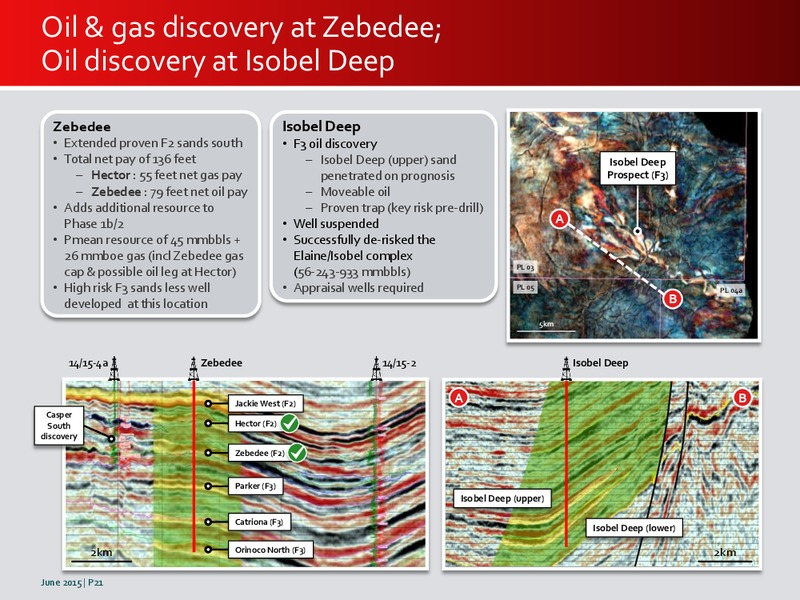 Oil & gas discovery at Zebedee;
Oil discovery at Isobel Deep

Zebedee
• Extended proven F2 sands south
• Total net pay of 136 feet
– Hector : 55 feet net gas pay
– Zebedee : 79 feet net oil pay
• Adds additional resource to Phase 1b/2
• Pmean resource of 45 mmbbls + 26 mmboe gas (incl Zebedee gas cap & possible oil leg at Hector)
• High risk F3 sands less well developed at this location

Isobel Deep
• F3 oil discovery
– Isobel Deep (upper) sand penetrated on prognosis
– Moveable oil
– Proven trap (key risk pre-drill)
• Well suspended
• Successfully de-risked the Elaine/Isobel complex (56-243-933 mmbbls)
• Appraisal wells required

Isobel Deep Prospect (F3)
A
B
PL 03
PL 05
PL 04a
5km

14/15-4a
Zebedee
14/15-2
Casper South discovery
Jackie West (F2)
Hector (F2)
Zebedee (F2)
Parker (F3)
Catriona (F3)
Orinoco North (F3)
2km

Isobel Deep
A
B
Isobel Deep (upper)
Isobel Deep (lower)
2km

June 2015 | P21